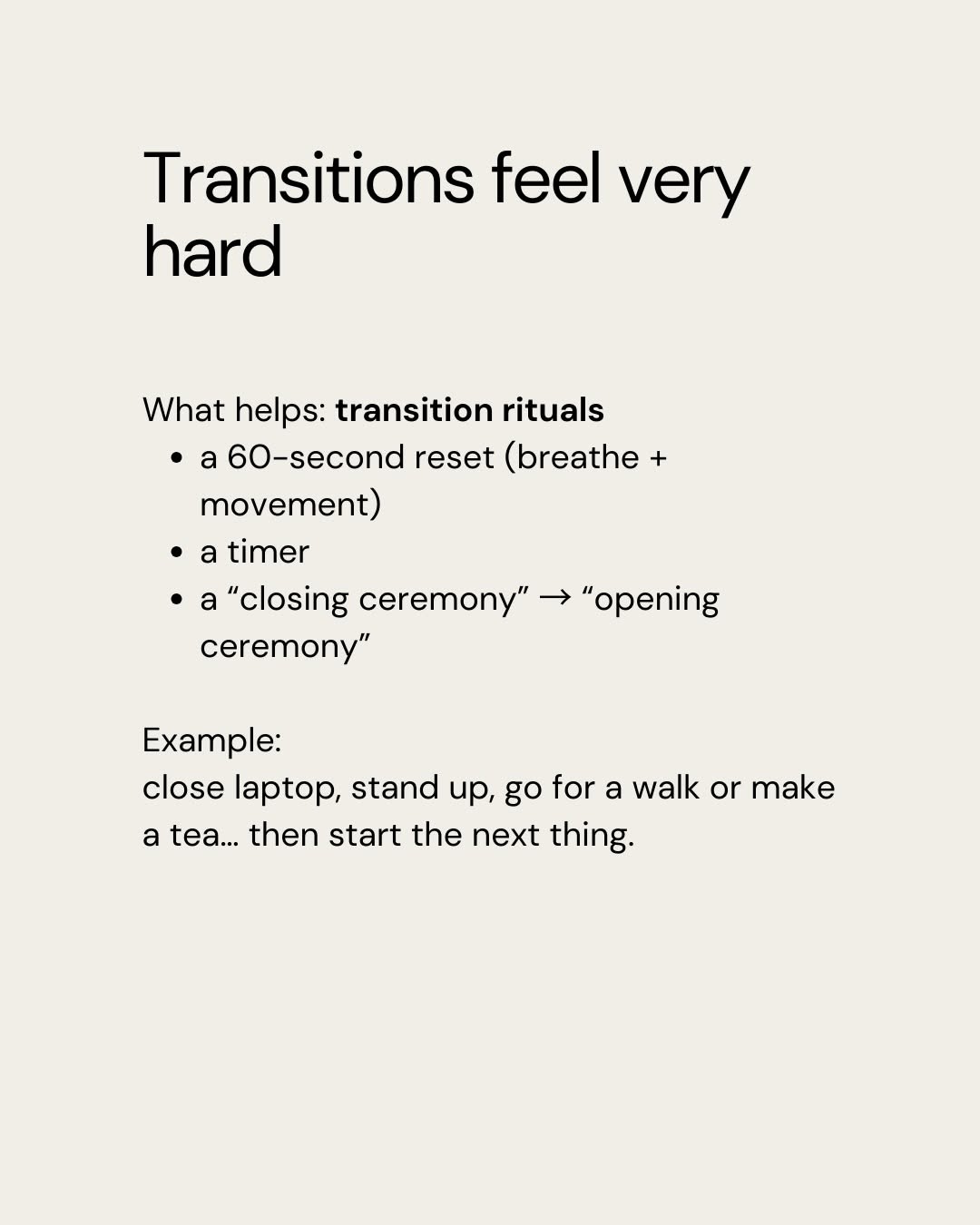 Transitions feel very hard

What helps: **transition rituals**

- a 60-second reset (breathe + movement)
- a timer
- a “closing ceremony” → “opening ceremony”

Example:
close laptop, stand up, go for a walk or make a tea… then start the next thing.